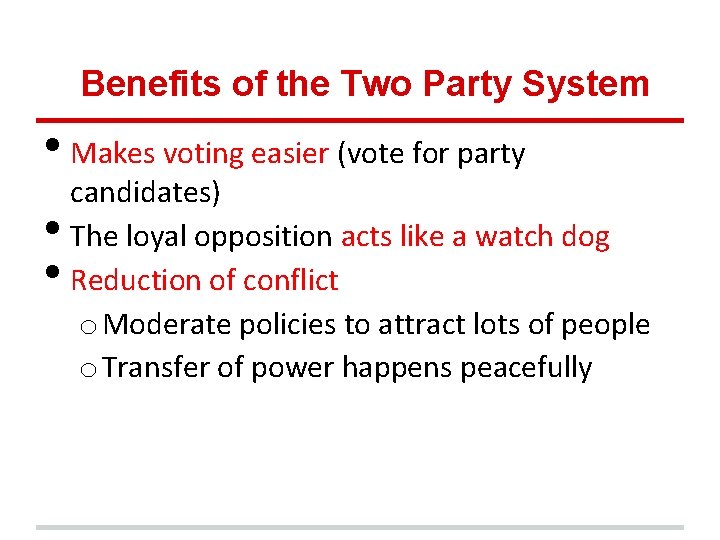 Benefits of the Two Party System

• Makes voting easier (vote for party candidates)
• The loyal opposition acts like a watch dog
• Reduction of conflict
  o Moderate policies to attract lots of people
  o Transfer of power happens peacefully